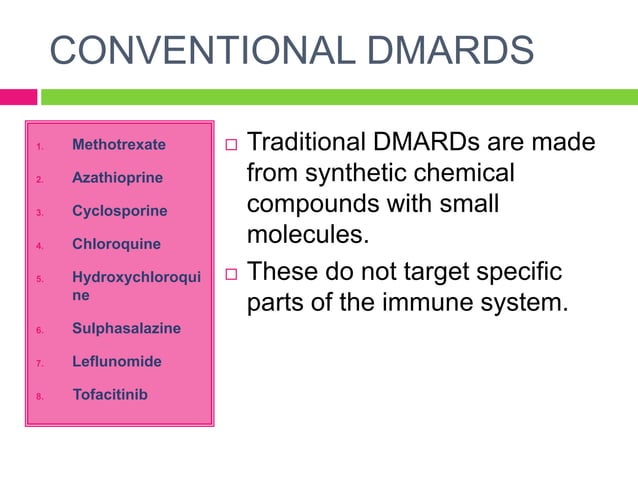 CONVENTIONAL DMARDS

1. Methotrexate
2. Azathioprine
3. Cyclosporine
4. Chloroquine
5. Hydroxychloroquine
6. Sulphasalazine
7. Leflunomide
8. Tofacitinib

□ Traditional DMARDs are made from synthetic chemical compounds with small molecules.

□ These do not target specific parts of the immune system.